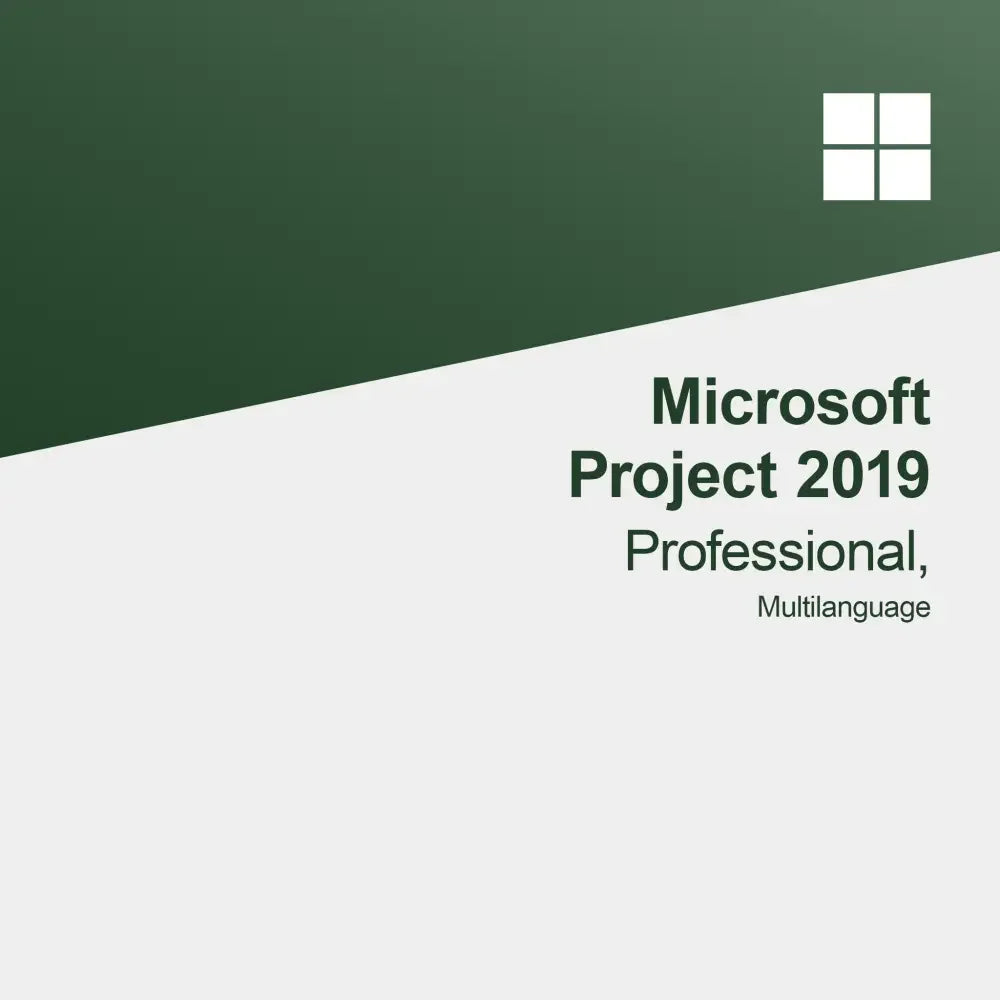 Microsoft
Project 2019
Professional,
Multilanguage